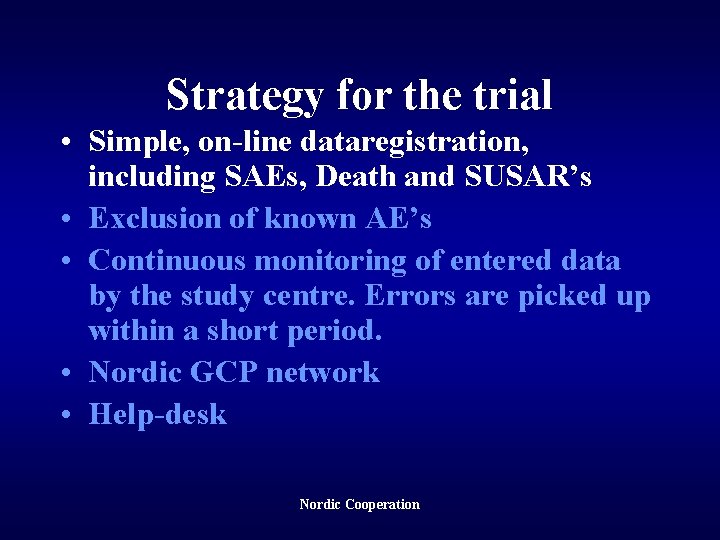 Strategy for the trial

• Simple, on-line dataregistration, including SAEs, Death and SUSAR's
• Exclusion of known AE's
• Continuous monitoring of entered data by the study centre. Errors are picked up within a short period.
• Nordic GCP network
• Help-desk

Nordic Cooperation